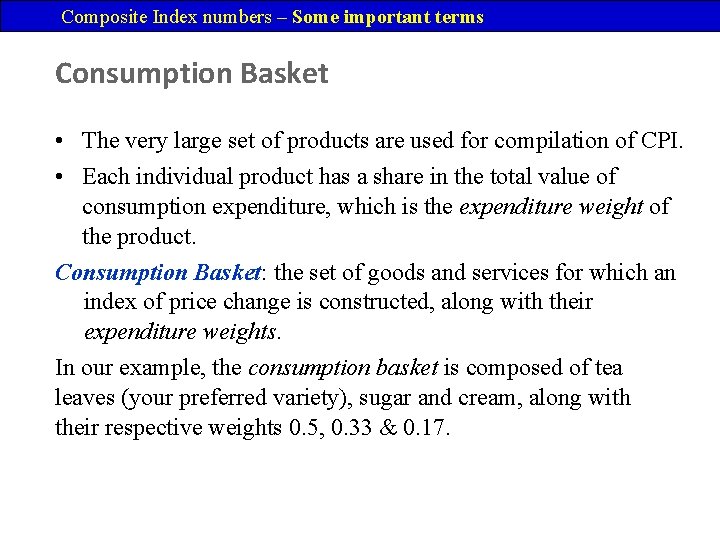 Composite Index numbers – Some important terms

Consumption Basket

• The very large set of products are used for compilation of CPI.

• Each individual product has a share in the total value of consumption expenditure, which is the expenditure weight of the product.

Consumption Basket: the set of goods and services for which an index of price change is constructed, along with their expenditure weights.

In our example, the consumption basket is composed of tea leaves (your preferred variety), sugar and cream, along with their respective weights 0.5, 0.33 & 0.17.